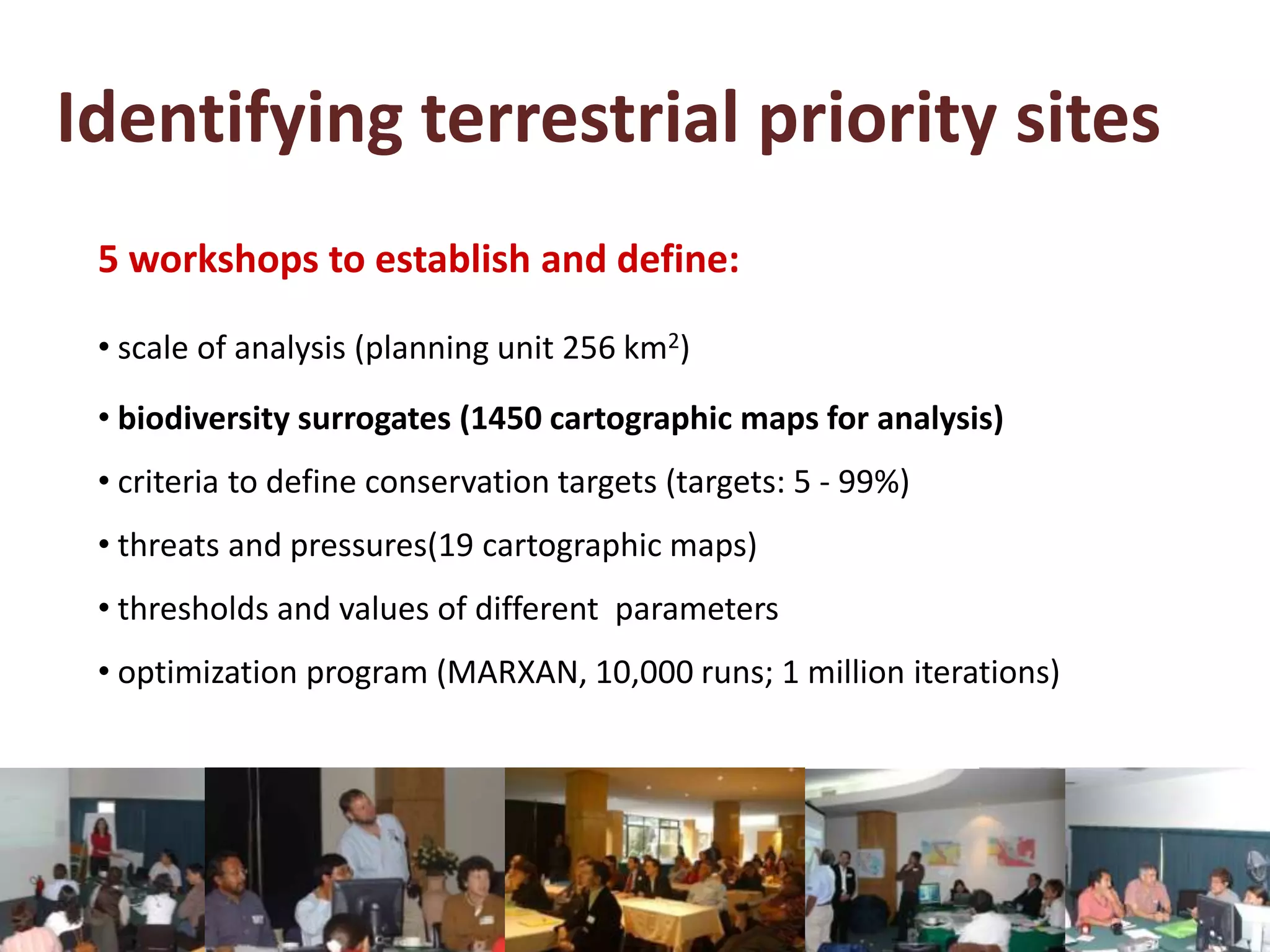 Identifying terrestrial priority sites

5 workshops to establish and define:

• scale of analysis (planning unit 256 km$^2$)

• biodiversity surrogates (1450 cartographic maps for analysis)

• criteria to define conservation targets (targets: 5 - 99%)

• threats and pressures(19 cartographic maps)

• thresholds and values of different parameters

• optimization program (MARXAN, 10,000 runs; 1 million iterations)